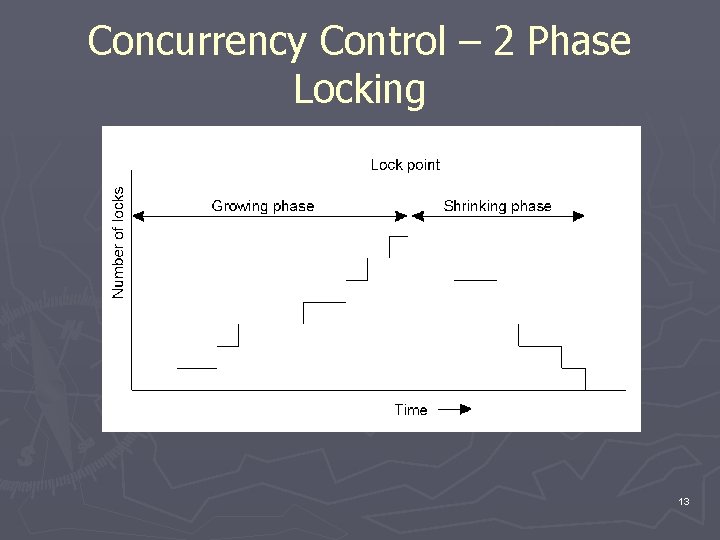 Concurrency Control – 2 Phase Locking

Lock point

Number of locks

Growing phase

Shrinking phase

Time

13